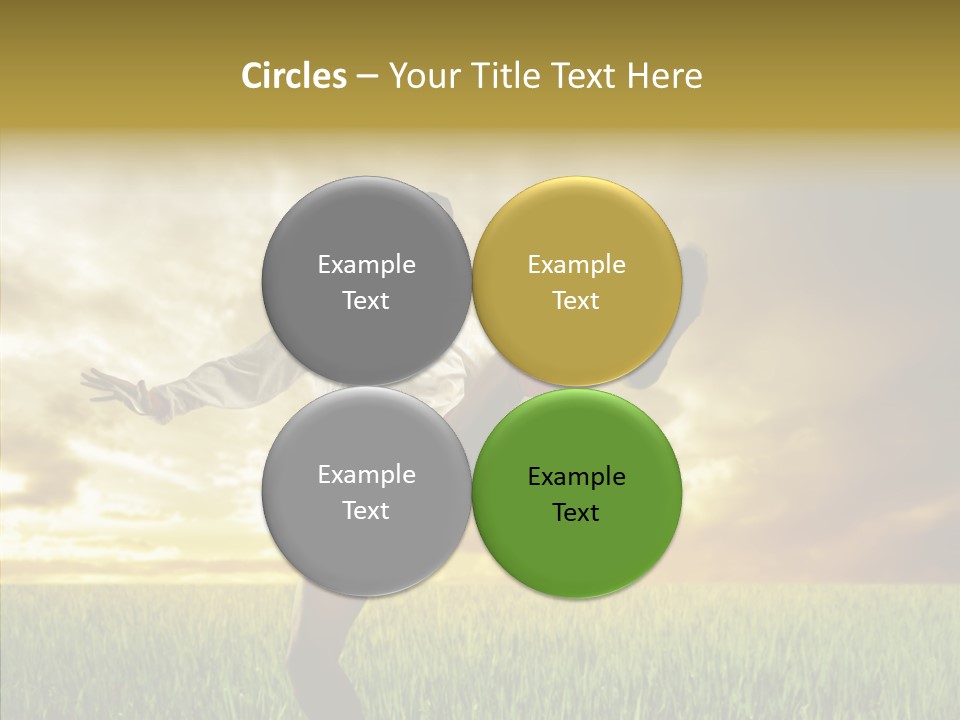 Circles – Your Title Text Here

Example Text

Example Text

Example Text

Example Text